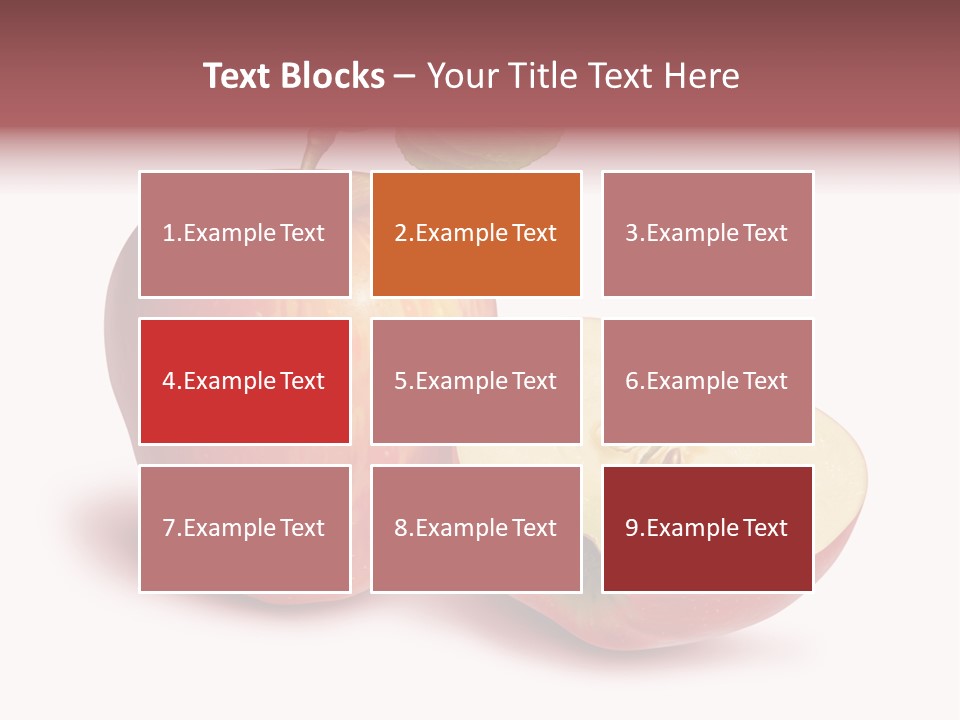 Text Blocks – Your Title Text Here

1.Example Text

2.Example Text

3.Example Text

4.Example Text

5.Example Text

6.Example Text

7.Example Text

8.Example Text

9.Example Text